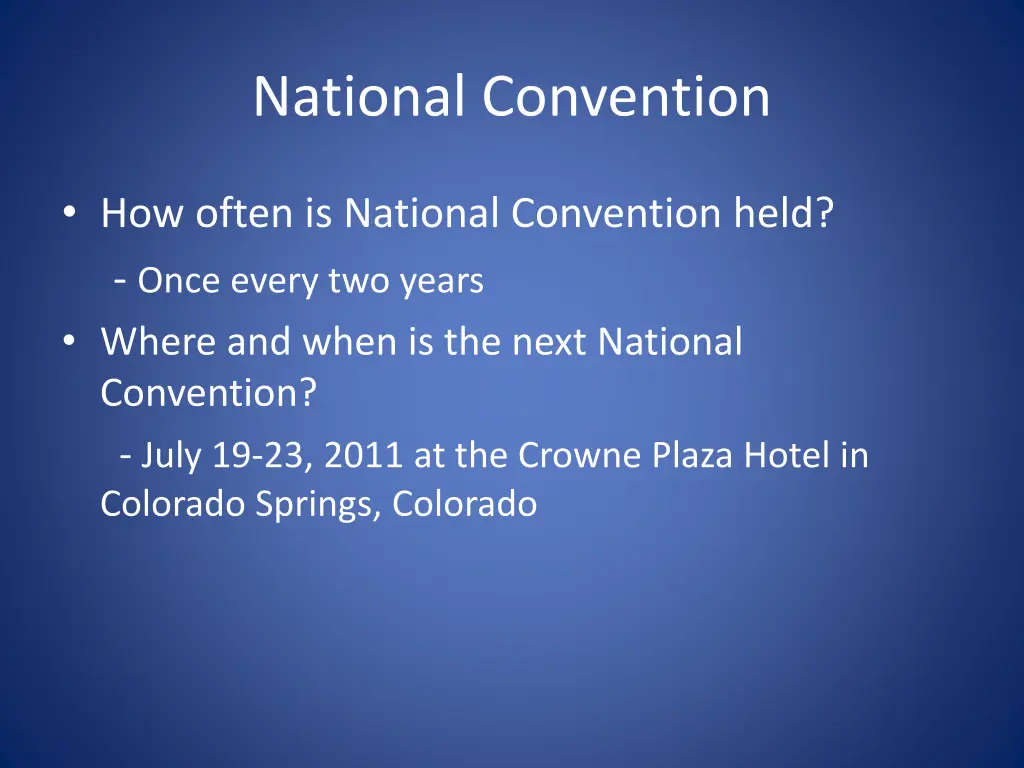 National Convention

• How often is National Convention held?

- Once every two years

• Where and when is the next National Convention?

- July 19-23, 2011 at the Crowne Plaza Hotel in Colorado Springs, Colorado